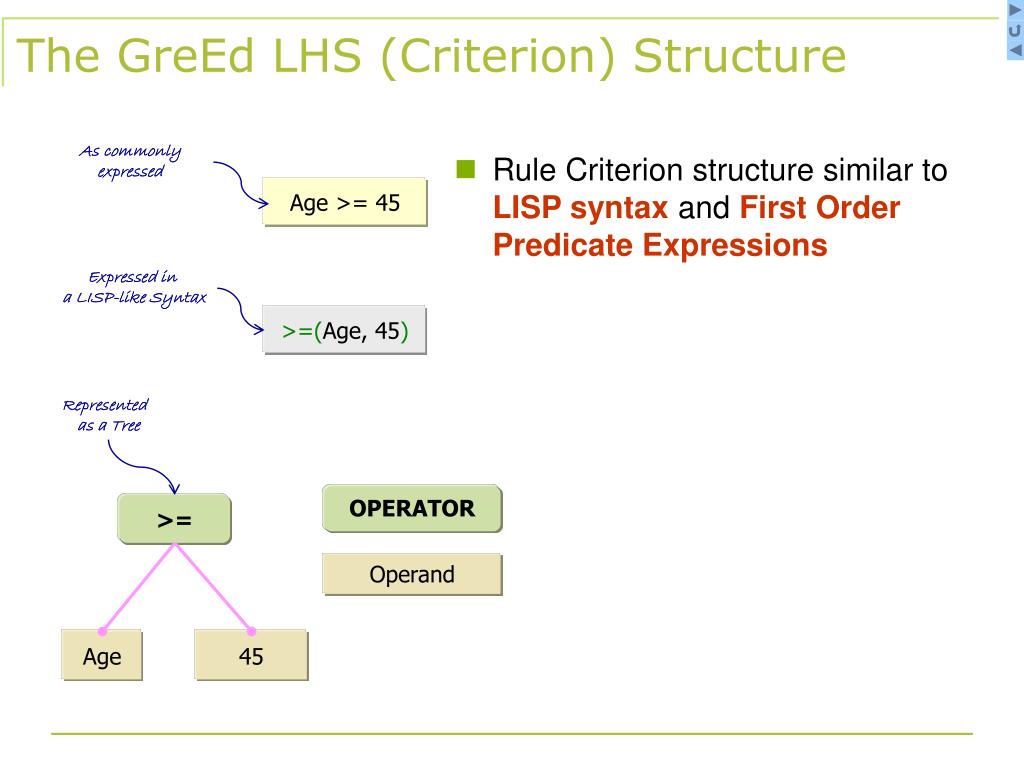 The GreEd LHS (Criterion) Structure

As commonly expressed

Age >= 45

Expressed in a LISP-like Syntax

>=(Age, 45)

Represented as a Tree

>=

Age

45

OPERATOR

Operand

Rule Criterion structure similar to **LISP syntax** and **First Order Predicate Expressions**